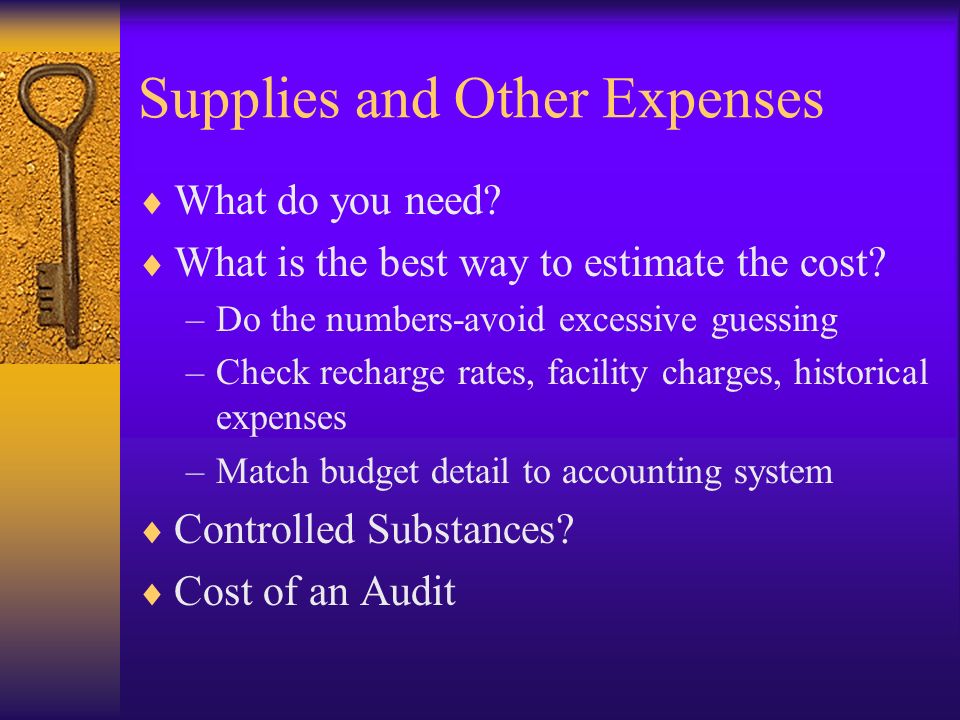 Supplies and Other Expenses

♦ What do you need?

♦ What is the best way to estimate the cost?

– Do the numbers-avoid excessive guessing

– Check recharge rates, facility charges, historical expenses

– Match budget detail to accounting system

♦ Controlled Substances?

♦ Cost of an Audit